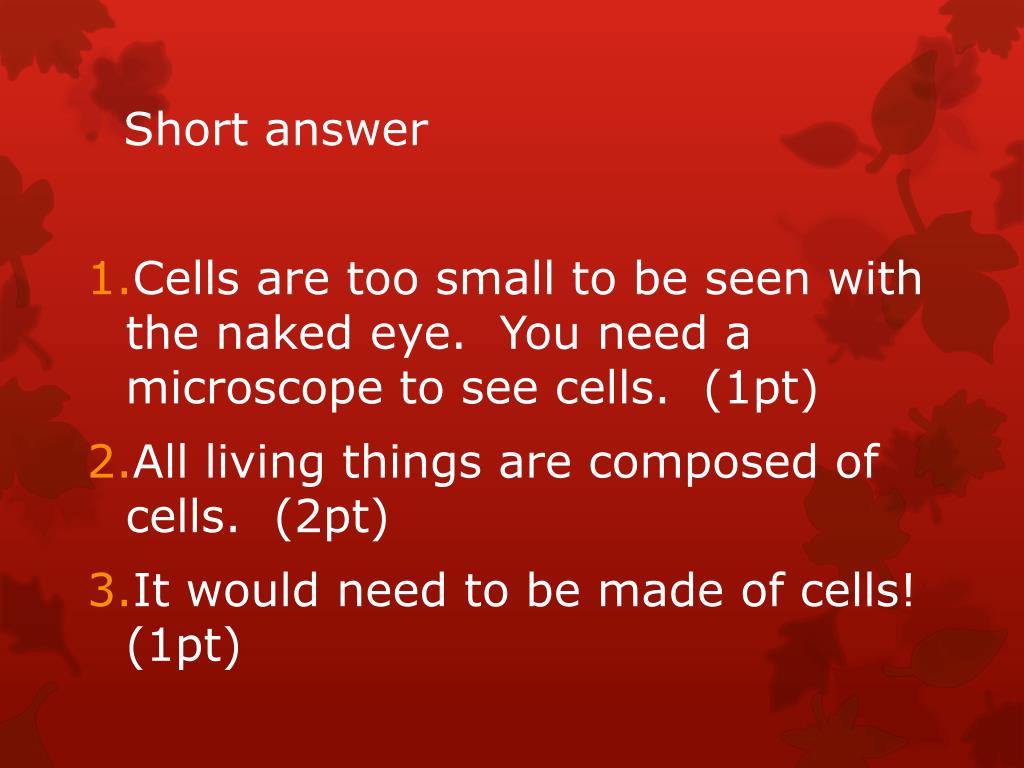 Short answer

1. Cells are too small to be seen with the naked eye. You need a microscope to see cells. (1pt)

2. All living things are composed of cells. (2pt)

3. It would need to be made of cells! (1pt)